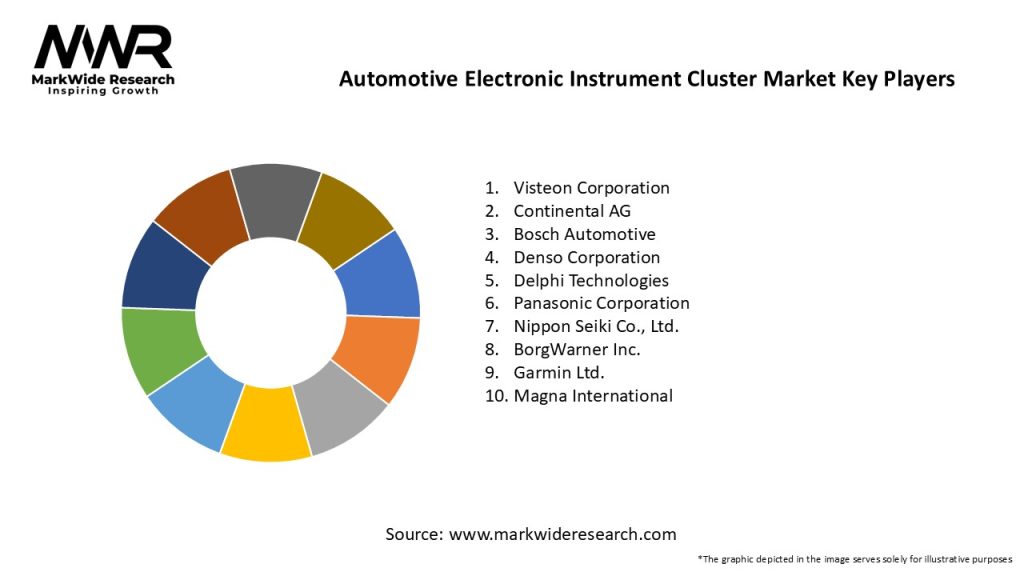 MWR
MarkWide Research
Inspiring Growth

Automotive Electronic Instrument Cluster Market Key Players

1. Visteon Corporation
2. Continental AG
3. Bosch Automotive
4. Denso Corporation
5. Delphi Technologies
6. Panasonic Corporation
7. Nippon Seiki Co., Ltd.
8. BorgWarner Inc.
9. Garmin Ltd.
10. Magna International

Source: www.markwideresearch.com

*The graphic depicted in the image serves solely for illustrative purposes